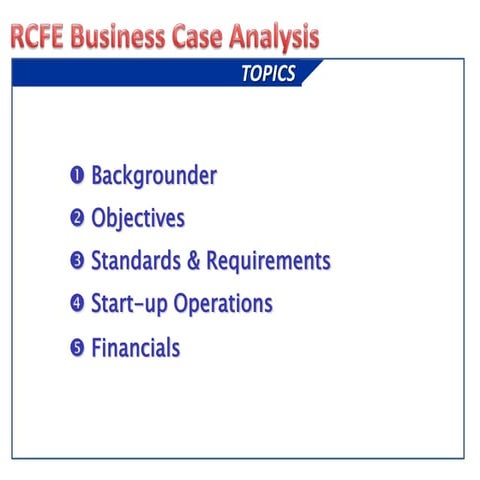 RCFE Business Case Analysis

TOPICS

❶ Backgrounder

❷ Objectives

❸ Standards & Requirements

❹ Start-up Operations

❺ Financials